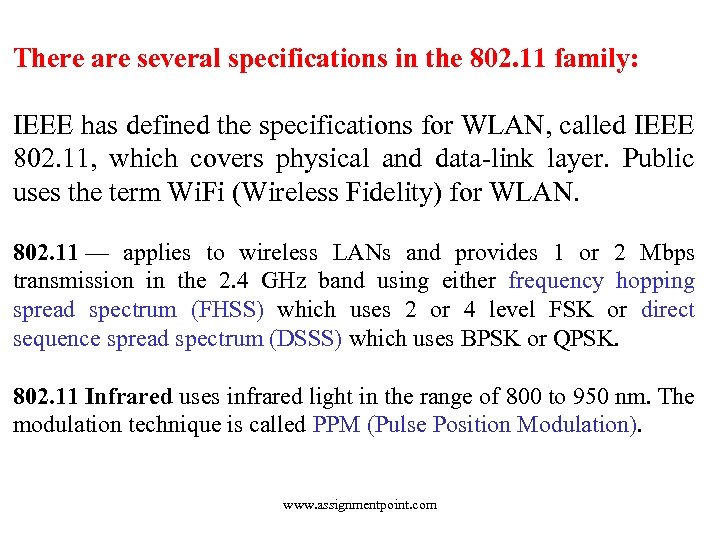 There are several specifications in the 802.11 family:

IEEE has defined the specifications for WLAN, called IEEE 802.11, which covers physical and data-link layer. Public uses the term WiFi (Wireless Fidelity) for WLAN.

802.11 — applies to wireless LANs and provides 1 or 2 Mbps transmission in the 2.4 GHz band using either frequency hopping spread spectrum (FHSS) which uses 2 or 4 level FSK or direct sequence spread spectrum (DSSS) which uses BPSK or QPSK.

802.11 Infrared uses infrared light in the range of 800 to 950 nm. The modulation technique is called PPM (Pulse Position Modulation).

www.assignmentpoint.com